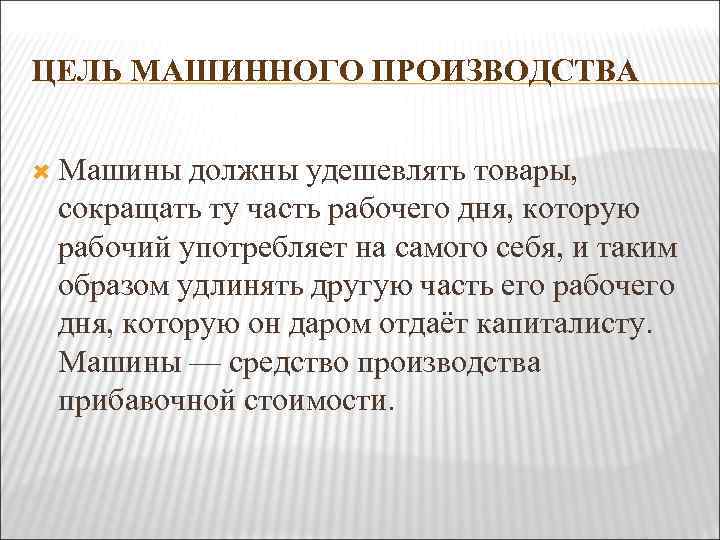 ЦЕЛЬ МАШИННОГО ПРОИЗВОДСТВА

Машины должны удешевлять товары, сокращать ту часть рабочего дня, которую рабочий употребляет на самого себя, и таким образом удлинять другую часть его рабочего дня, которую он даром отдаёт капиталисту. Машины — средство производства прибавочной стоимости.